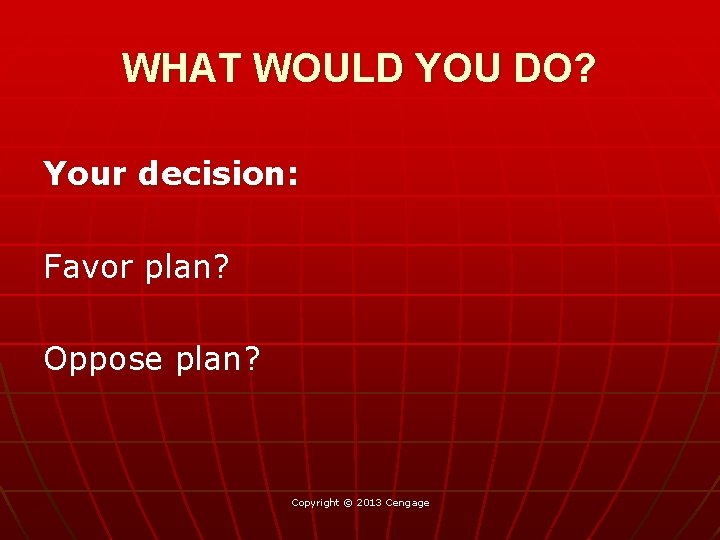 WHAT WOULD YOU DO?

Your decision:

Favor plan?

Oppose plan?

Copyright © 2013 Cengage